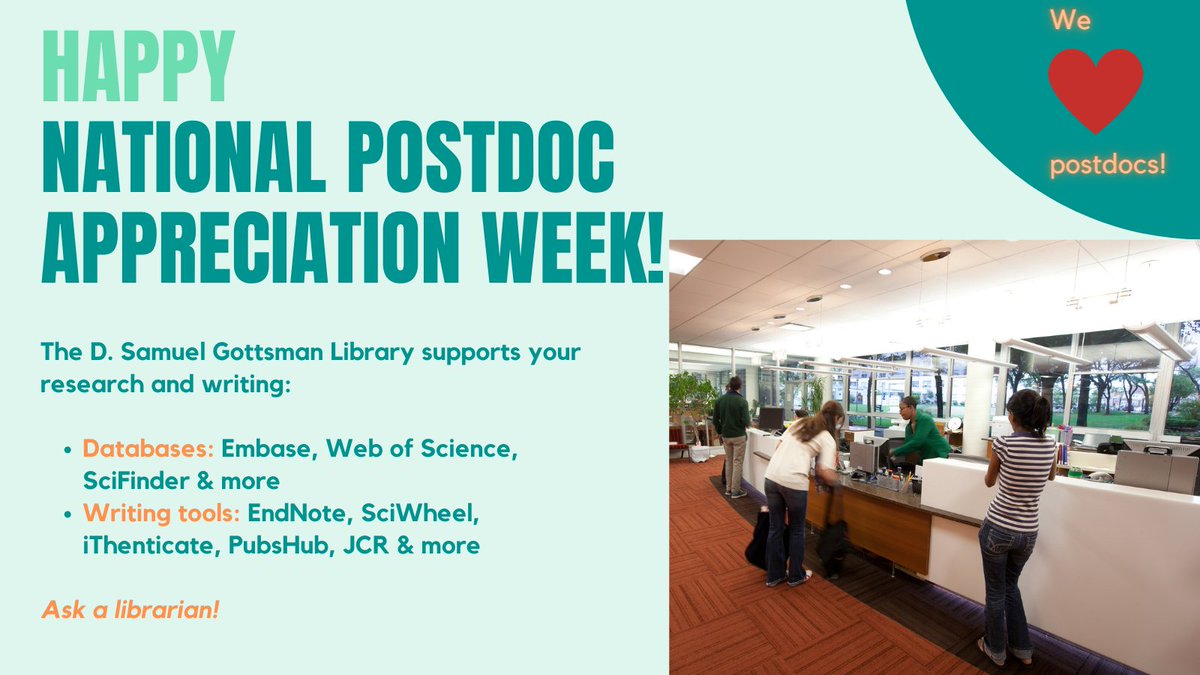 HAPPY
NATIONAL POSTDOC APPRECIATION WEEK!

We
postdocs!

The D. Samuel Gottsman Library supports your research and writing:

• Databases: Embase, Web of Science, SciFinder & more
• Writing tools: EndNote, SciWheel, iThenticate, PubsHub, JCR & more

Ask a librarian!